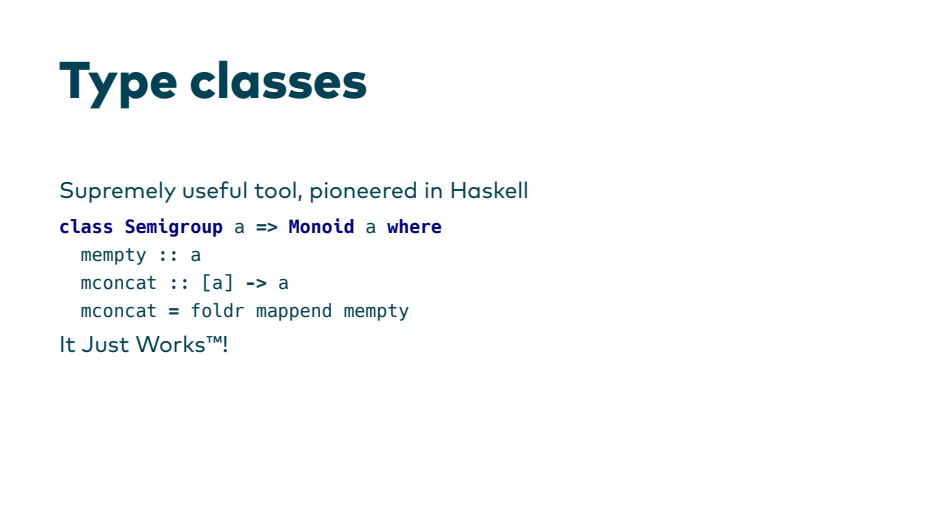 Type classes

Supremely useful tool, pioneered in Haskell

class Semigroup a => Monoid a where
  mempty :: a
  mconcat :: [a] -> a
  mconcat = foldr mappend mempty

It Just Works™!